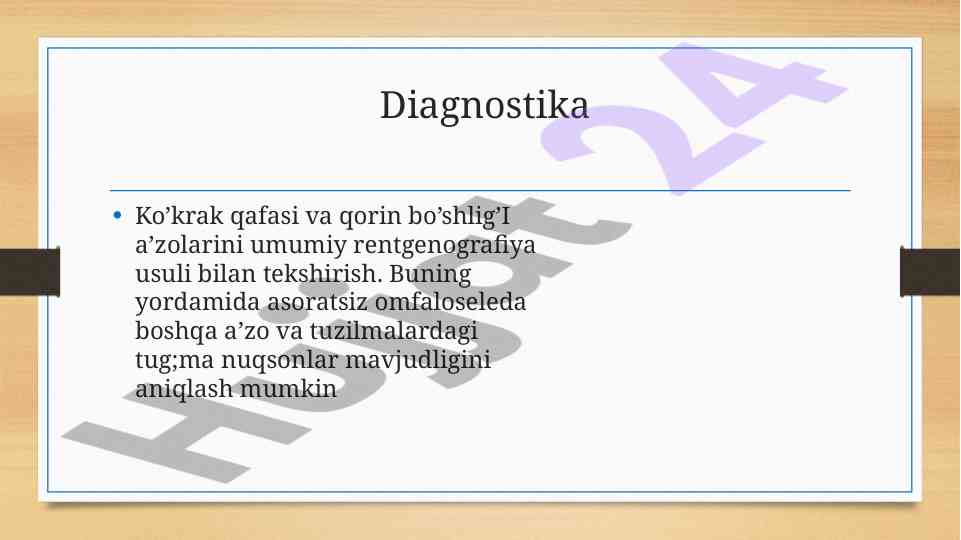 Diagnostika

• Ko’krak qafasi va qorin bo’shlig’I a’zolarini umumiy rentgenografiya usuli bilan tekshirish. Buning yordamida asoratsiz omfaloseleda boshqa a’zo va tuzilmalardagi tug;ma nuqsonlar mavjudligini aniqlash mumkin

Hujjat 24